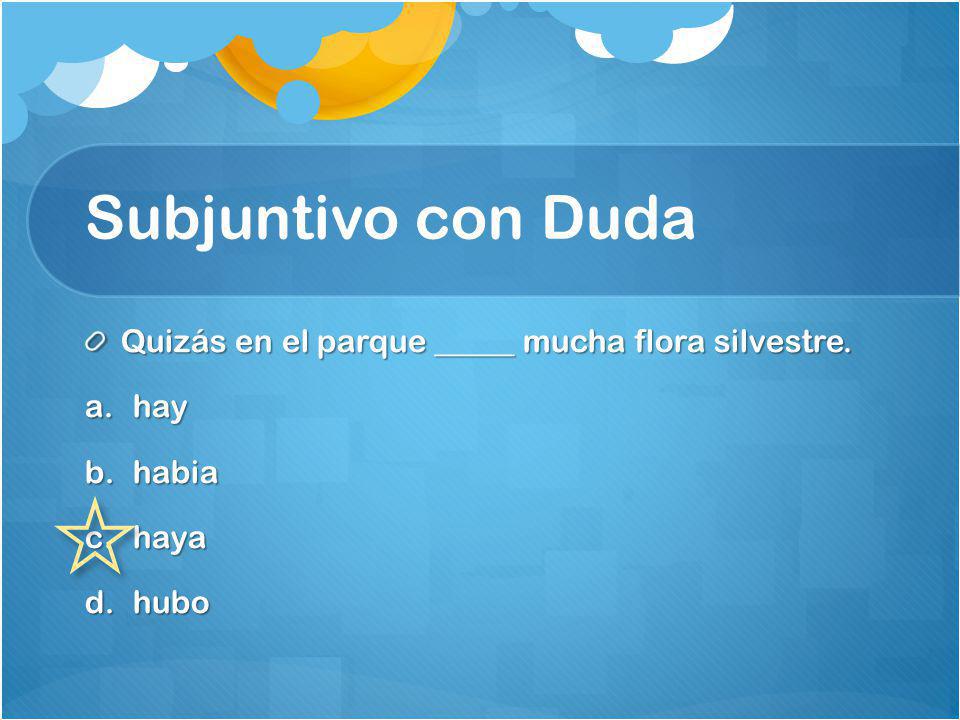 Subjuntivo con Duda

Quizás en el parque _____ mucha flora silvestre.

a. hay

b. habia

c. haya

d. hubo